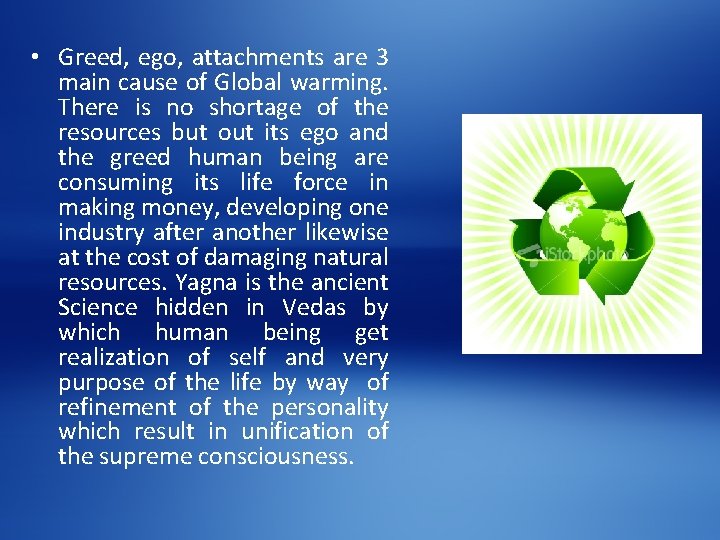 • Greed, ego, attachments are 3 main cause of Global warming. There is no shortage of the resources but out its ego and the greed human being are consuming its life force in making money, developing one industry after another likewise at the cost of damaging natural resources. Yagna is the ancient Science hidden in Vedas by which human being get realization of self and very purpose of the life by way of refinement of the personality which result in unification of the supreme consciousness.

iStockphoto